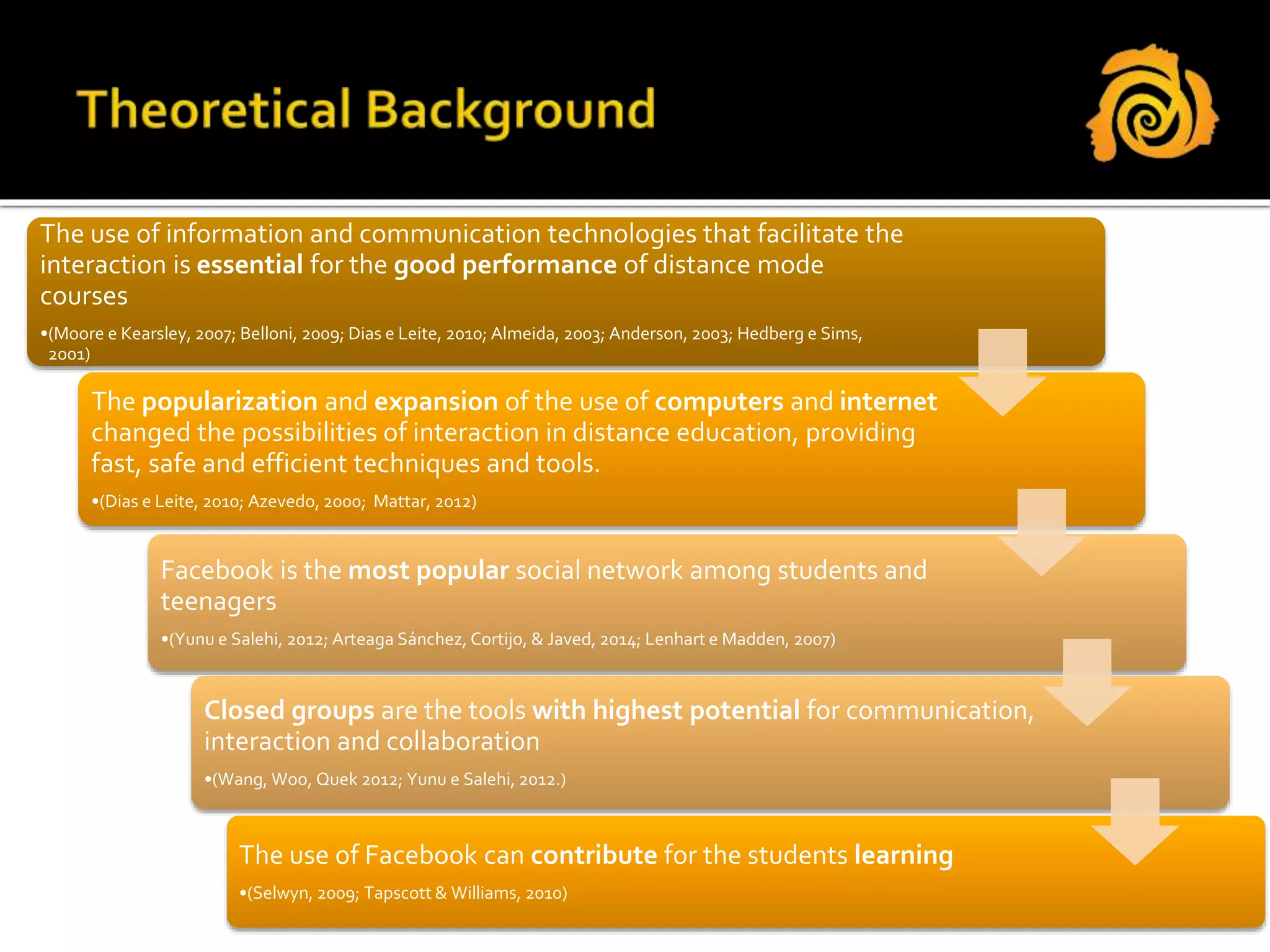 Theoretical Background

The use of information and communication technologies that facilitate the interaction is essential for the good performance of distance mode courses

•(Moore e Kearsley, 2007; Belloni, 2009; Dias e Leite, 2010; Almeida, 2003; Anderson, 2003; Hedberg e Sims, 2001)

The popularization and expansion of the use of computers and internet changed the possibilities of interaction in distance education, providing fast, safe and efficient techniques and tools.

•(Dias e Leite, 2010; Azevedo, 2000; Mattar, 2012)

Facebook is the most popular social network among students and teenagers

•(Yunu e Salehi, 2012; Arteaga Sánchez, Cortijo, & Javed, 2014; Lenhart e Madden, 2007)

Closed groups are the tools with highest potential for communication, interaction and collaboration

•(Wang, Woo, Quek 2012; Yunu e Salehi, 2012.)

The use of Facebook can contribute for the students learning

•(Selwyn, 2009; Tapscott & Williams, 2010)